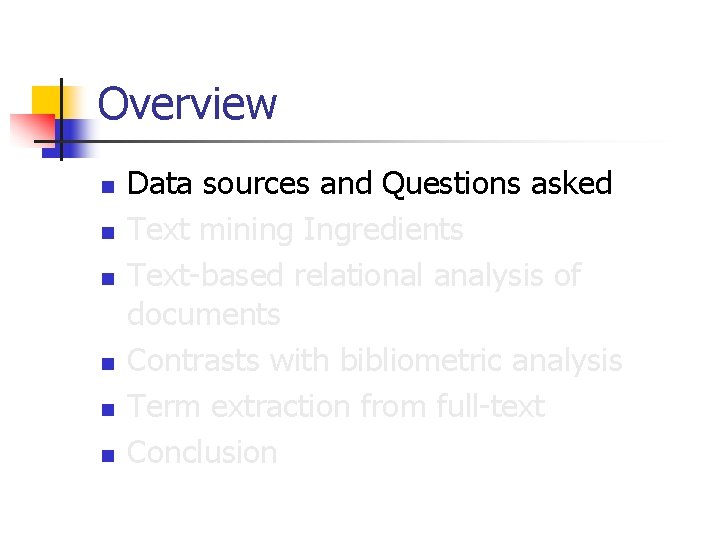 Overview

- Data sources and Questions asked
- Text mining Ingredients
- Text-based relational analysis of documents
- Contrasts with bibliometric analysis
- Term extraction from full-text
- Conclusion